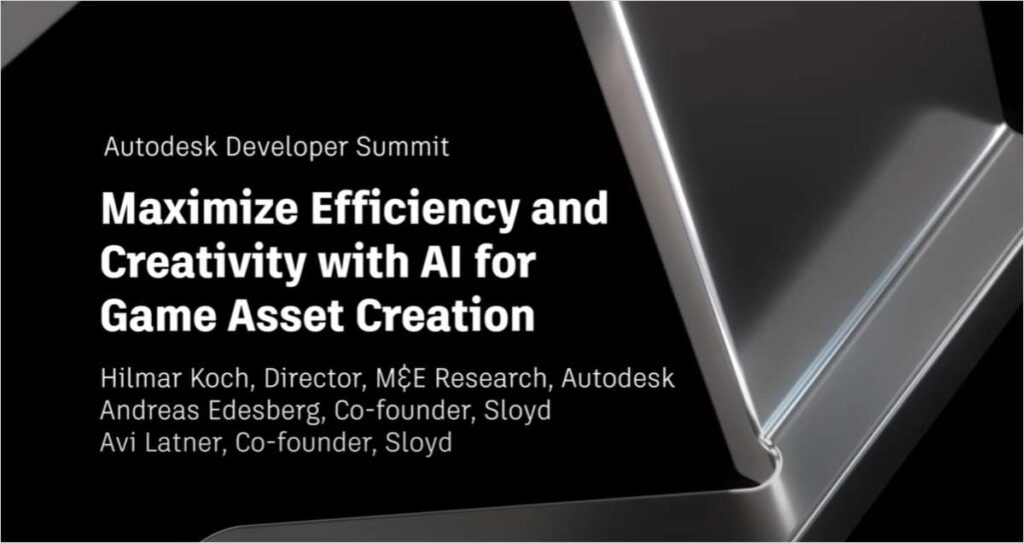 Autodesk Developer Summit

Maximize Efficiency and Creativity with AI for Game Asset Creation

Hilmar Koch, Director, M&E Research, Autodesk
Andreas Edesberg, Co-founder, Sloyd
Avi Latner, Co-founder, Sloyd